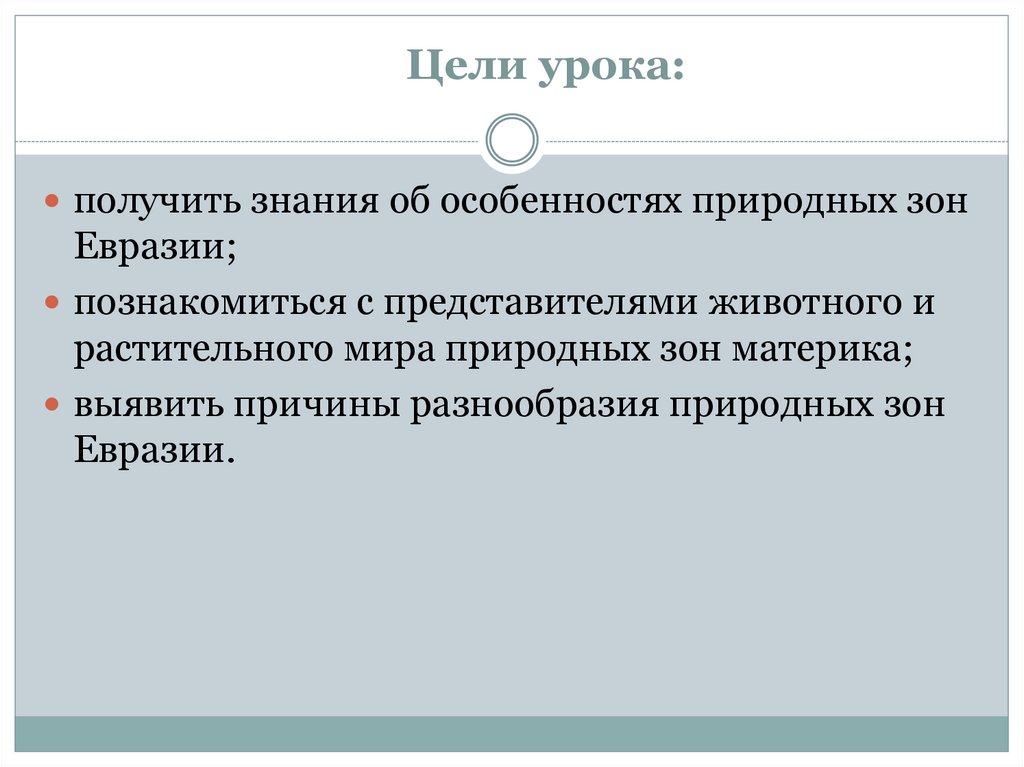 Цели урока:

- получить знания об особенностях природных зон Евразии;
- познакомиться с представителями животного и растительного мира природных зон материка;
- выявить причины разнообразия природных зон Евразии.